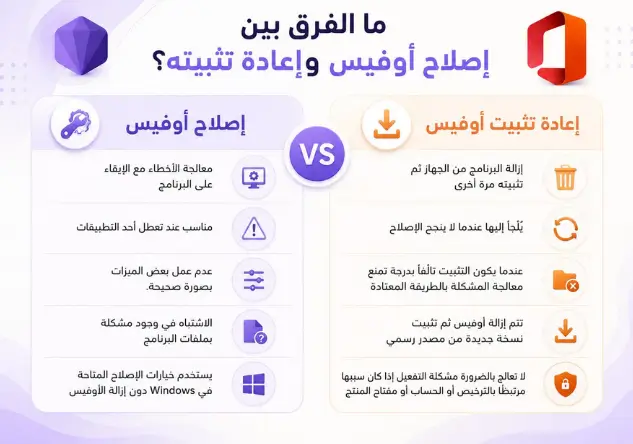 ما الفرق بين
إصلاح أوفيس وإعادة تثبيته؟

إعادة تثبيت أوفيس

إزالة البرنامج من الجهاز ثم تثبيته مرة أخرى

يُلجأ إليها عندما لا ينجح الإصلاح

عندما يكون التثبيت تالفاً بدرجة تمنع معالجة المشكلة بالطريقة المعتادة

تتم إزالة أوفيس ثم تثبيت نسخة جديدة من مصدر رسمي

لا تعالج بالضرورة مشكلة التفعيل إذا كان سببها مرتبطاً بالترخيص أو الحساب أو مفتاح المنتج

VS

إصلاح أوفيس

معالجة الأخطاء مع الإبقاء على البرنامج

مناسب عند تعطل أحد التطبيقات

عدم عمل بعض الميزات بصورة صحيحة.

الاشتباه في وجود مشكلة بملفات البرنامج

يستخدم خيارات الإصلاح المتاحة في Windows دون إزالة الأوفيس